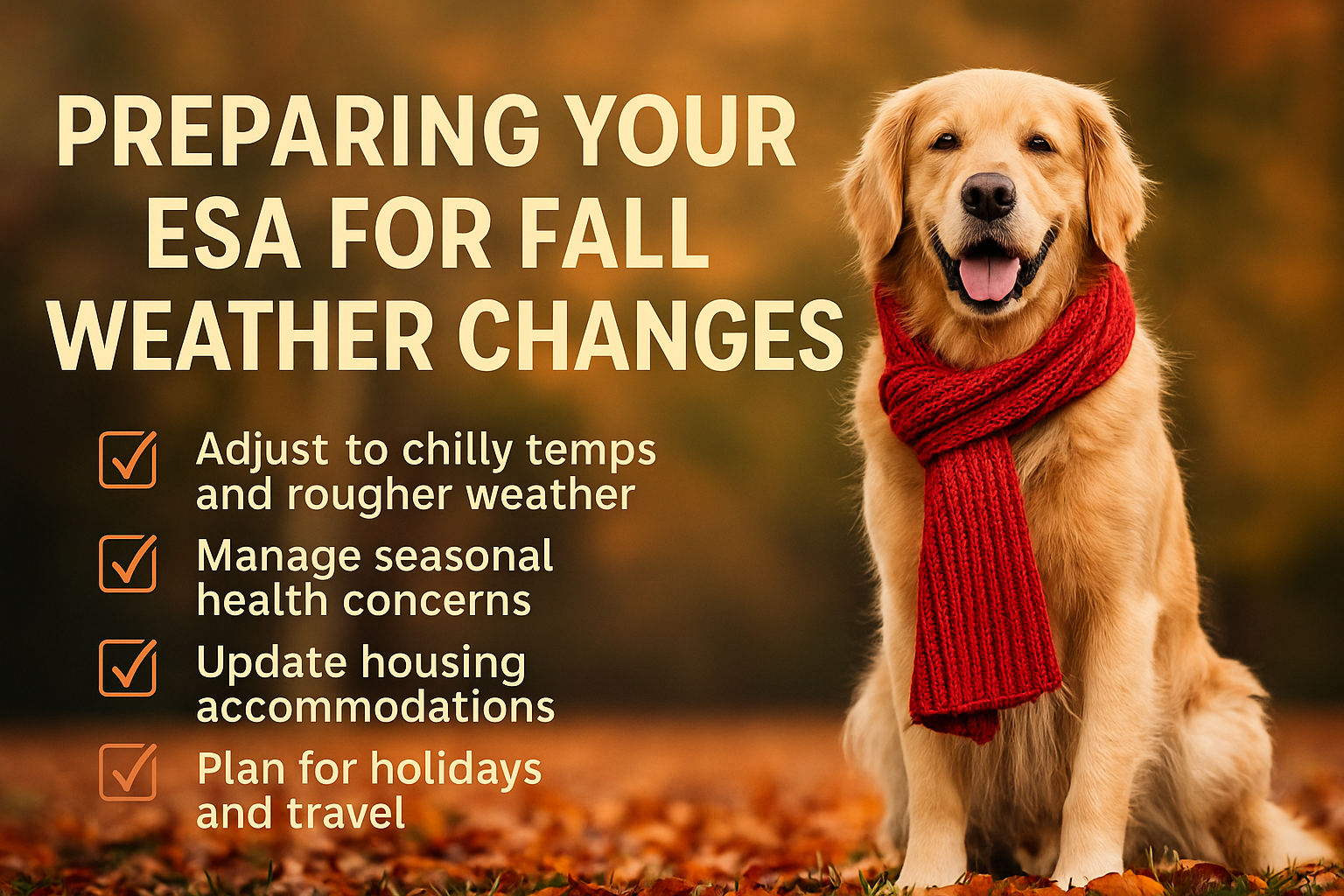 PREPARING YOUR ESA FOR FALL WEATHER CHANGES

Adjust to chilly temps and rougher weather

Manage seasonal health concerns

Update housing accommodations

Plan for holidays and travel